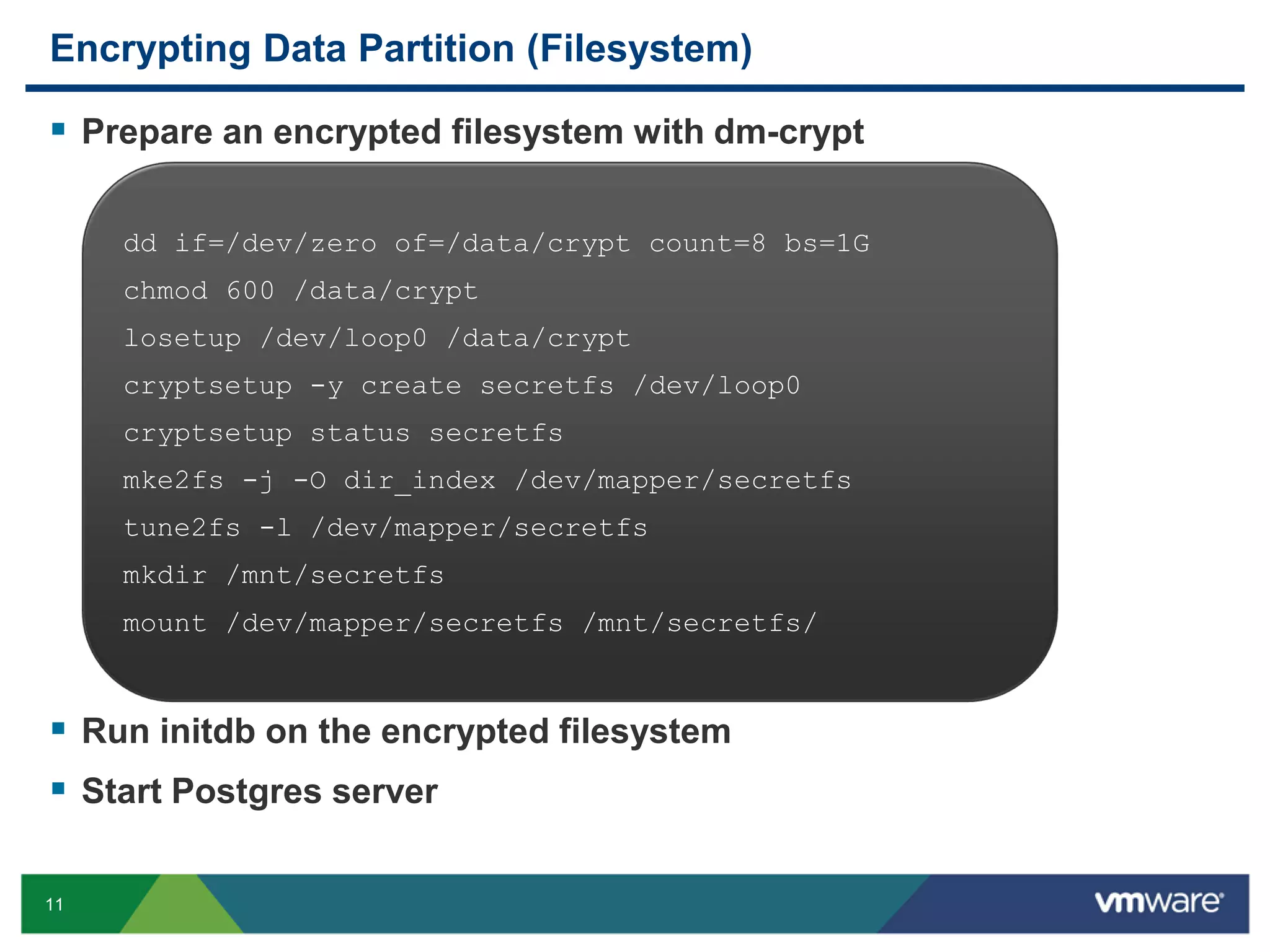 Encrypting Data Partition (Filesystem)

▪ Prepare an encrypted filesystem with dm-crypt

dd if=/dev/zero of=/data/crypt count=8 bs=1G
chmod 600 /data/crypt
losetup /dev/loop0 /data/crypt
cryptsetup -y create secretfs /dev/loop0
cryptsetup status secretfs
mke2fs -j -O dir_index /dev/mapper/secretfs
tune2fs -l /dev/mapper/secretfs
mkdir /mnt/secretfs
mount /dev/mapper/secretfs /mnt/secretfs/

▪ Run initdb on the encrypted filesystem

▪ Start Postgres server

11

vmware®